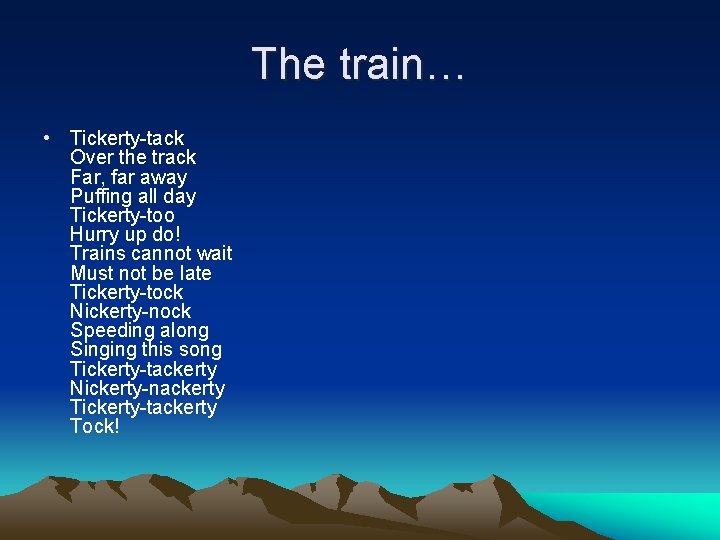 The train…

• Tickerty-tack
Over the track
Far, far away
Puffing all day
Tickerty-too
Hurry up do!
Trains cannot wait
Must not be late
Tickerty-tock
Nickerty-nock
Speeding along
Singing this song
Tickerty-tackerty
Nickerty-nackerty
Tickerty-tackerty
Tock!